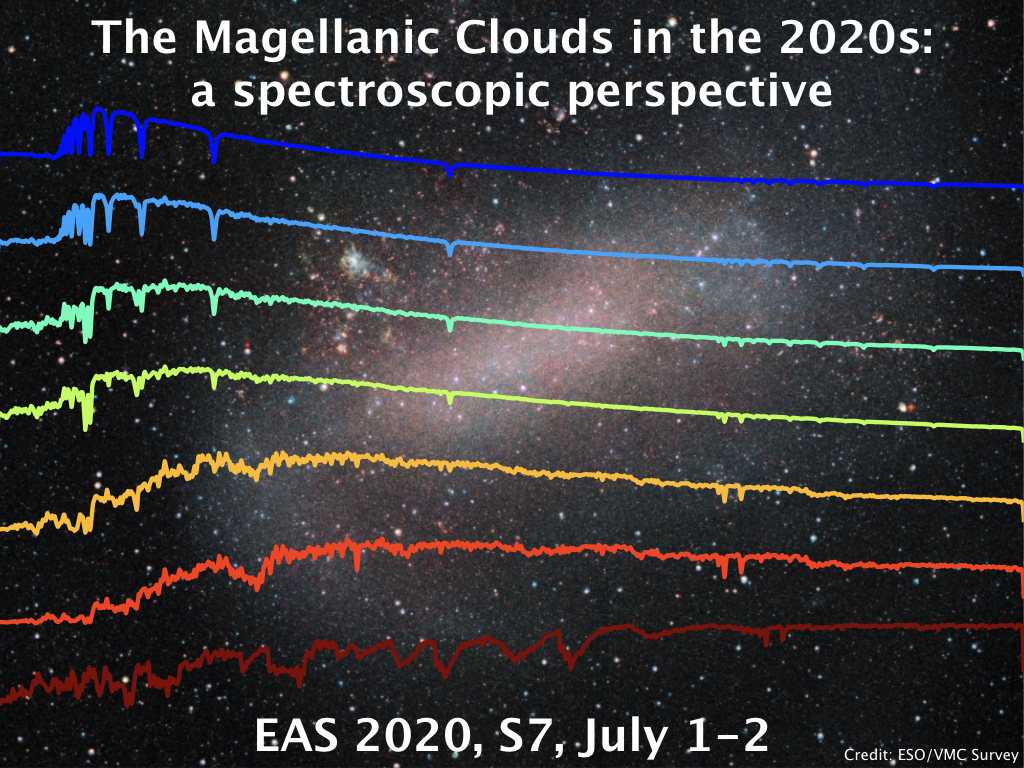 The Magellanic Clouds in the 2020s:
a spectroscopic perspective

EAS 2020, S7, July 1-2

Credit: ESO/VMC Survey